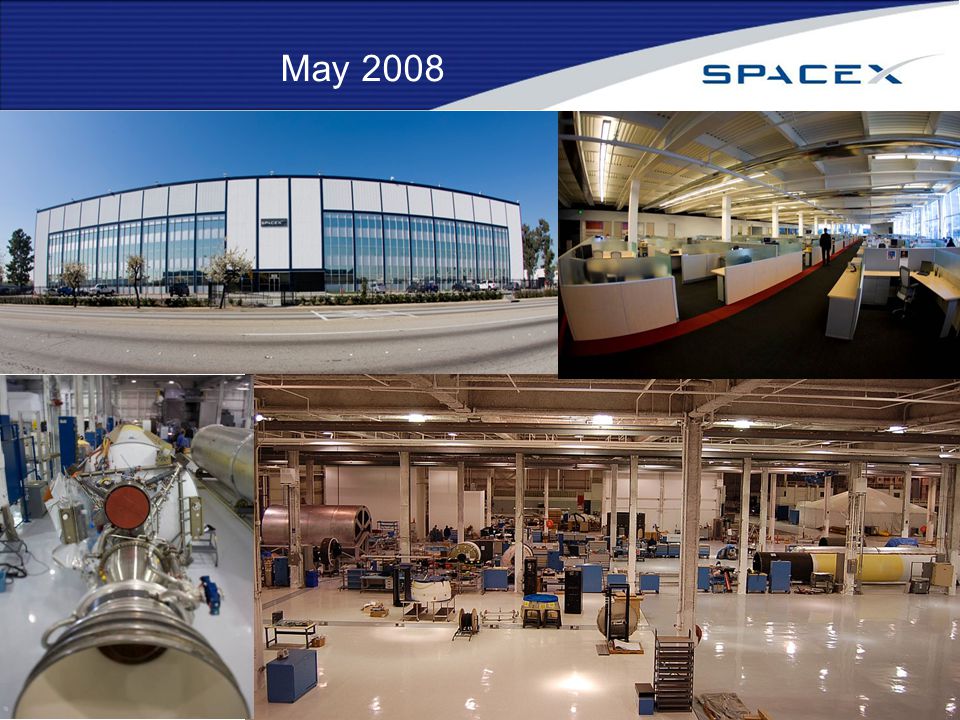 May 2008

SPACEX

SPACEX